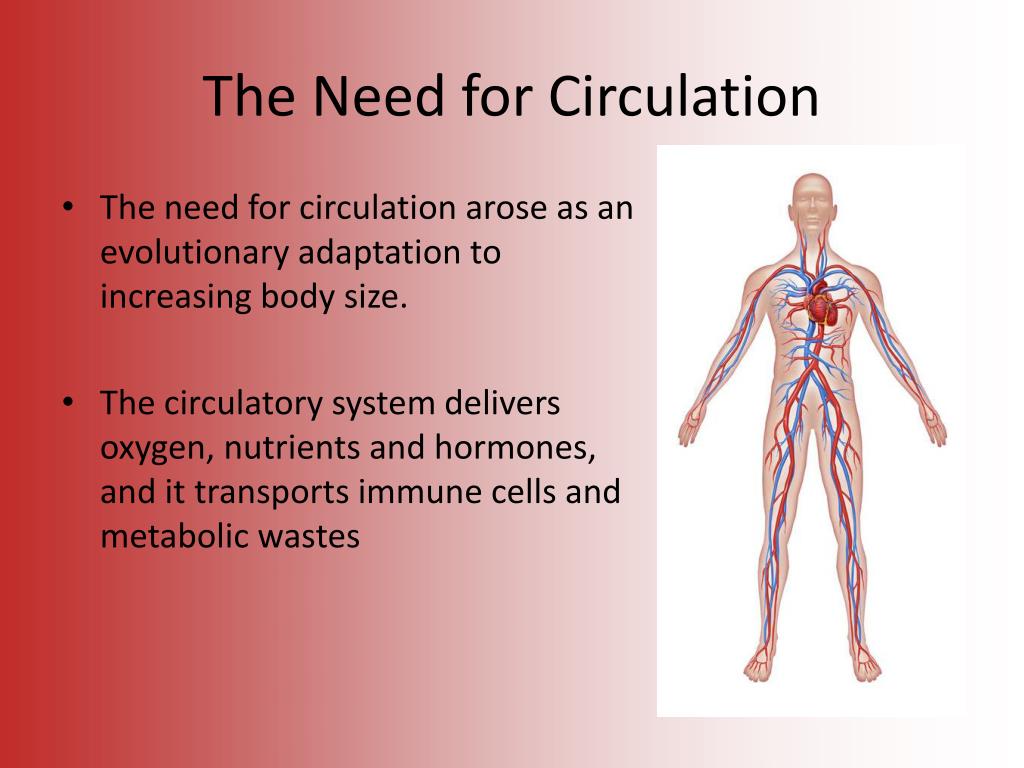 The Need for Circulation

• The need for circulation arose as an evolutionary adaptation to increasing body size.

• The circulatory system delivers oxygen, nutrients and hormones, and it transports immune cells and metabolic wastes